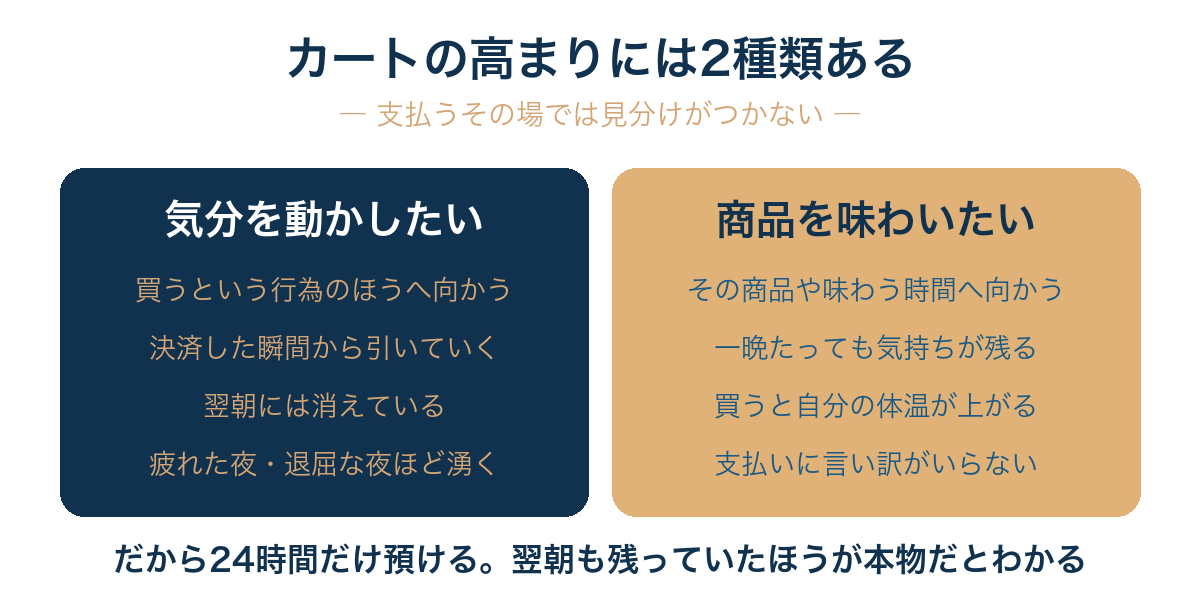 カートの高まりには2種類ある

— 支払うその場では見分けがつかない —

気分を動かしたい

買うという行為のほうへ向かう

決済した瞬間から引いていく

翌朝には消えている

疲れた夜・退屈な夜ほど湧く

商品を味わいたい

その商品や味わう時間へ向かう

一晩たっても気持ちが残る

買うと自分の体温が上がる

支払いに言い訳がいらない

だから24時間だけ預ける。翌朝も残っていたほうが本物だとわかる